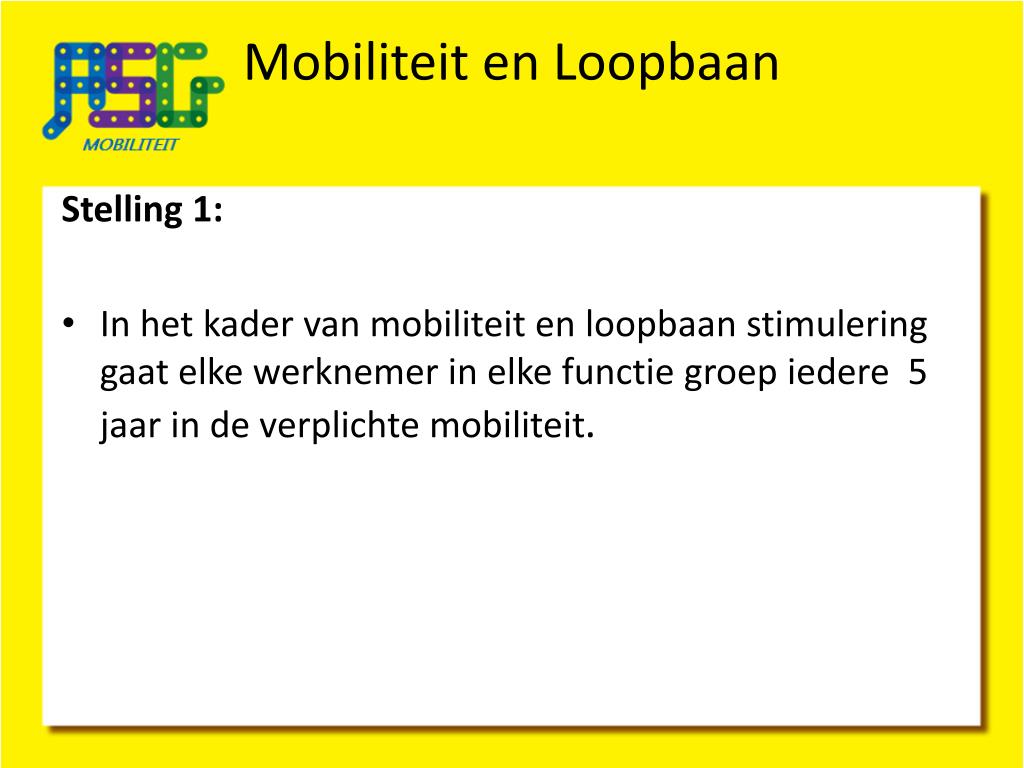 ASG
MOBILITEIT

Mobiliteit en Loopbaan

Stelling 1:

• In het kader van mobiliteit en loopbaan stimulering gaat elke werknemer in elke functie groep iedere 5 jaar in de verplichte mobiliteit.